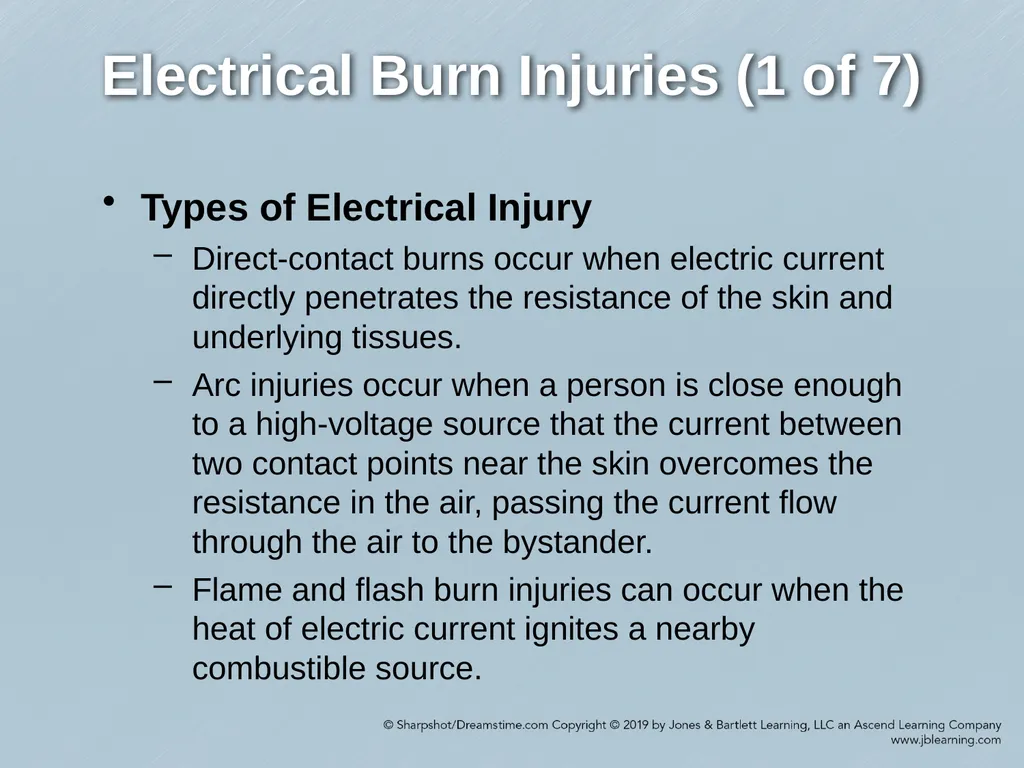 Electrical Burn Injuries (1 of 7)

• Types of Electrical Injury

– Direct-contact burns occur when electric current directly penetrates the resistance of the skin and underlying tissues.

– Arc injuries occur when a person is close enough to a high-voltage source that the current between two contact points near the skin overcomes the resistance in the air, passing the current flow through the air to the bystander.

– Flame and flash burn injuries can occur when the heat of electric current ignites a nearby combustible source.

© Sharpshot/Dreamstime.com Copyright © 2019 by Jones & Bartlett Learning, LLC an Ascend Learning Company
www.jblearning.com